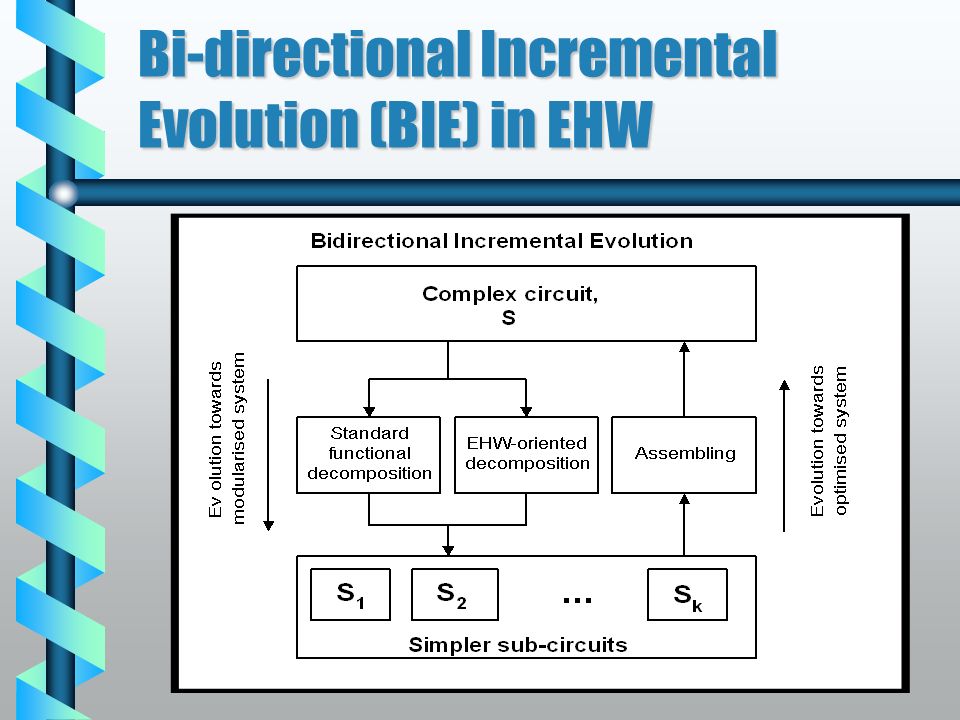 Bi-directional Incremental Evolution (BIE) in EHW

Bidirectional Incremental Evolution

Complex circuit, S

Ev olution towards modularised system

Standard functional decomposition

EHW-oriented decomposition

Assembling

Evolution towards optimised system

$S_1$ $S_2$ ... $S_k$

Simpler sub-circuits